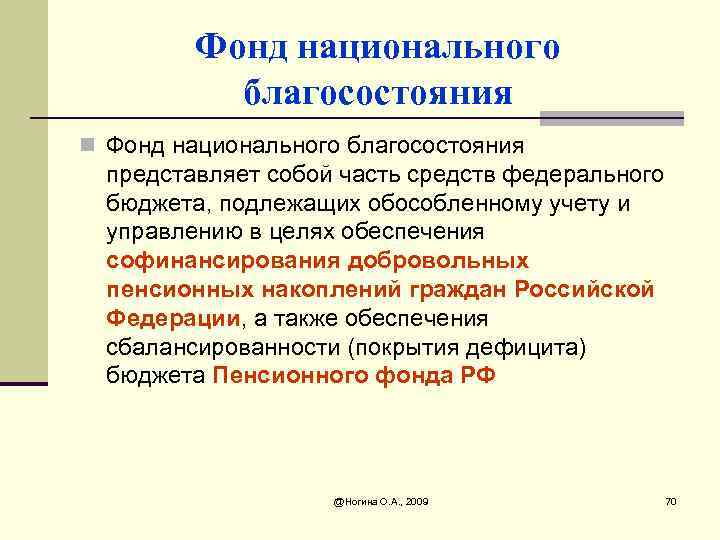 Фонд национального благосостояния

Фонд национального благосостояния представляет собой часть средств федерального бюджета, подлежащих обособленному учету и управлению в целях обеспечения софинансирования добровольных пенсионных накоплений граждан Российской Федерации, а также обеспечения сбалансированности (покрытия дефицита) бюджета Пенсионного фонда РФ

@Ногина О.А., 2009

70